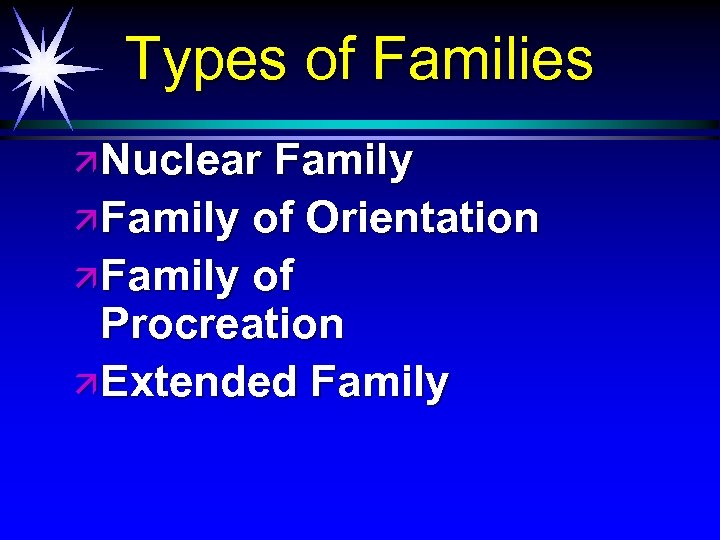 Types of Families

Nuclear Family
Family of Orientation
Family of Procreation
Extended Family